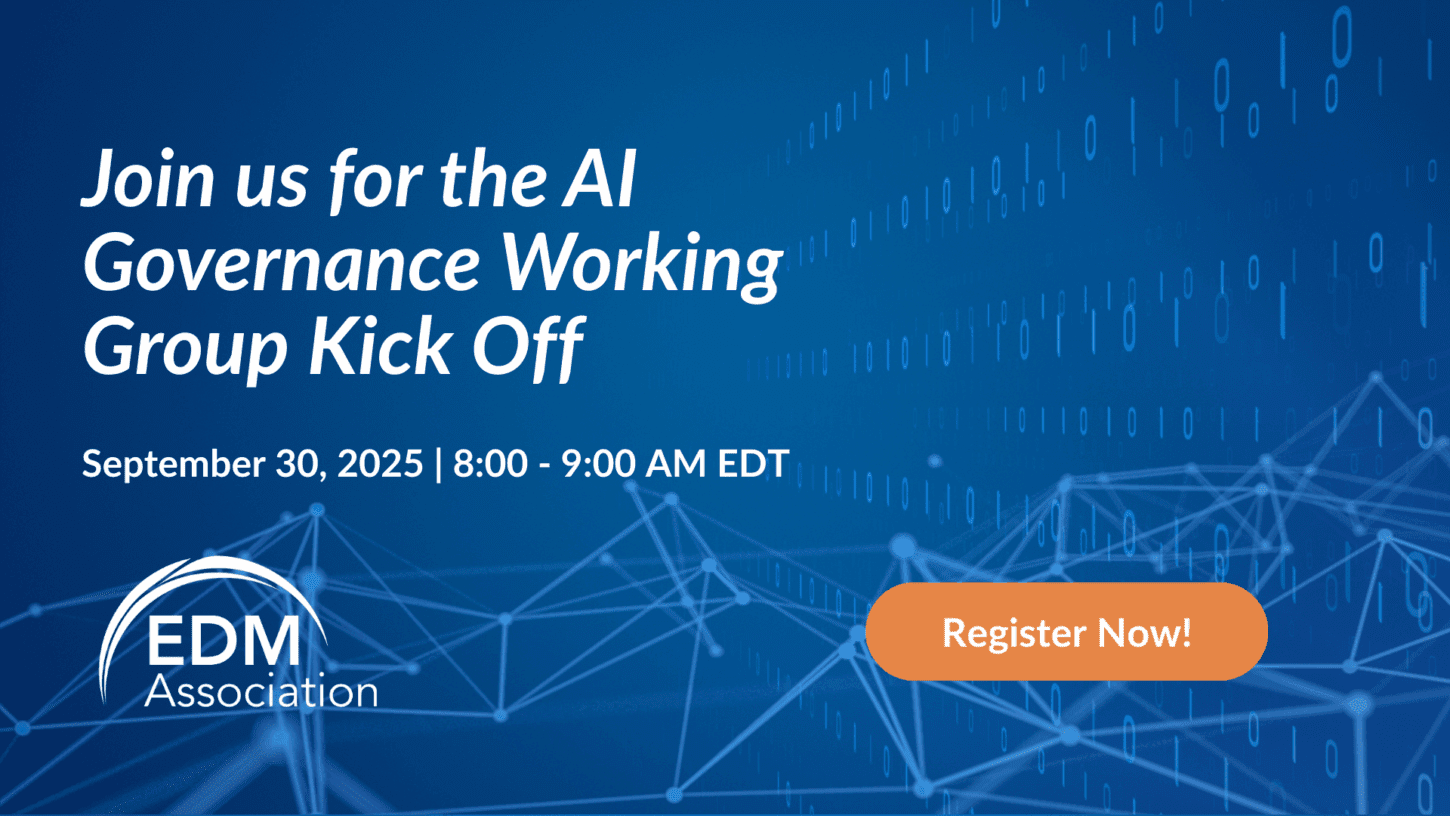 Join us for the AI Governance Working Group Kick Off

September 30, 2025 | 8:00 - 9:00 AM EDT

EDM Association

Register Now!